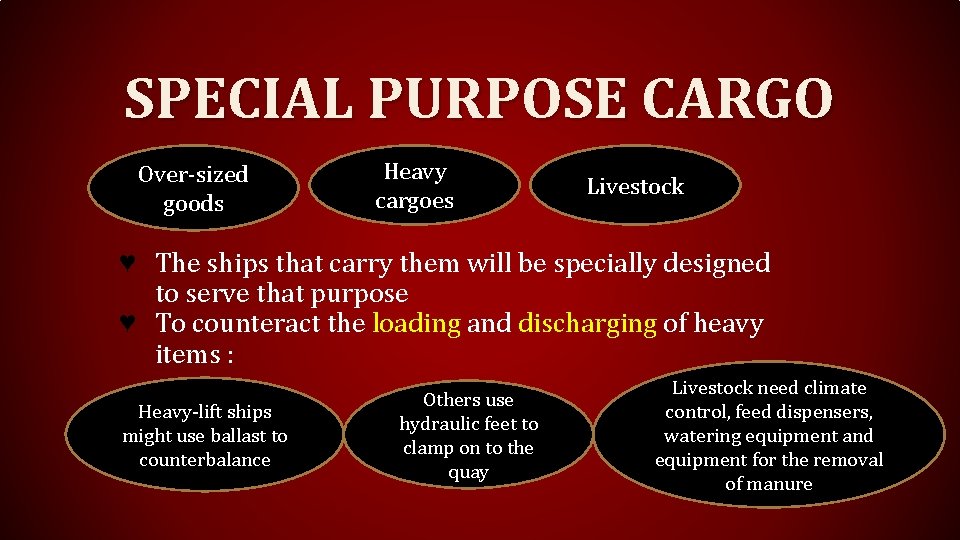 SPECIAL PURPOSE CARGO

Over-sized goods

Heavy cargoes

Livestock

♥ The ships that carry them will be specially designed to serve that purpose

♥ To counteract the loading and discharging of heavy items :

Heavy-lift ships might use ballast to counterbalance

Others use hydraulic feet to clamp on to the quay

Livestock need climate control, feed dispensers, watering equipment and equipment for the removal of manure